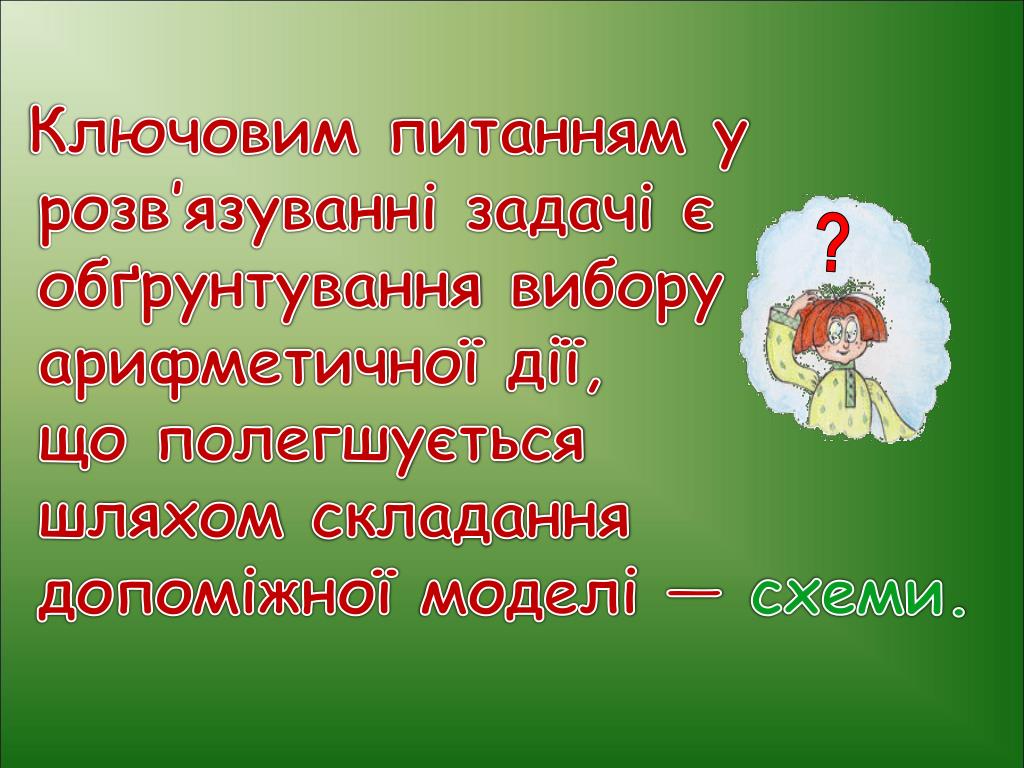 Ключовим питанням у розв'язуванні задачі є обґрунтування вибору арифметичної дії, що полегшується шляхом складання допоміжної моделі — схеми.

?